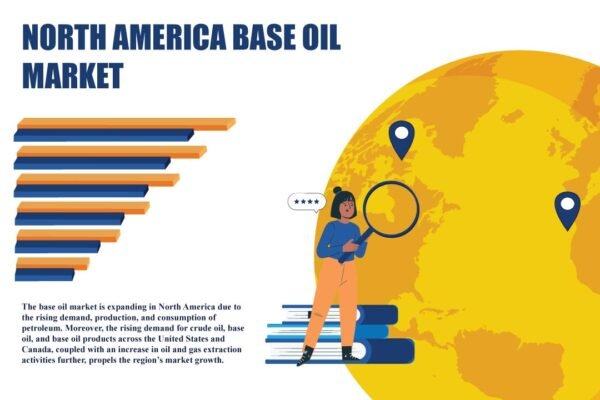 NORTH AMERICA BASE OIL MARKET

****

The base oil market is expanding in North America due to the rising demand, production, and consumption of petroleum. Moreover, the rising demand for crude oil, base oil, and base oil products across the United States and Canada, coupled with an increase in oil and gas extraction activities further, propels the region's market growth.